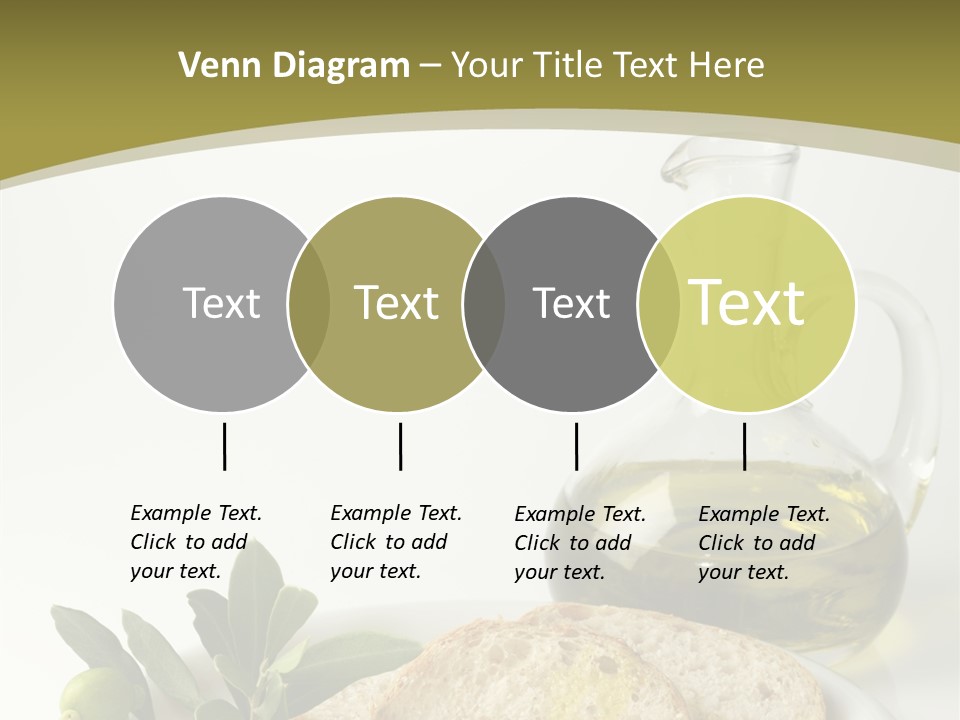 Venn Diagram – Your Title Text Here

Text

Text

Text

Text

Example Text. Click to add your text.

Example Text. Click to add your text.

Example Text. Click to add your text.

Example Text. Click to add your text.